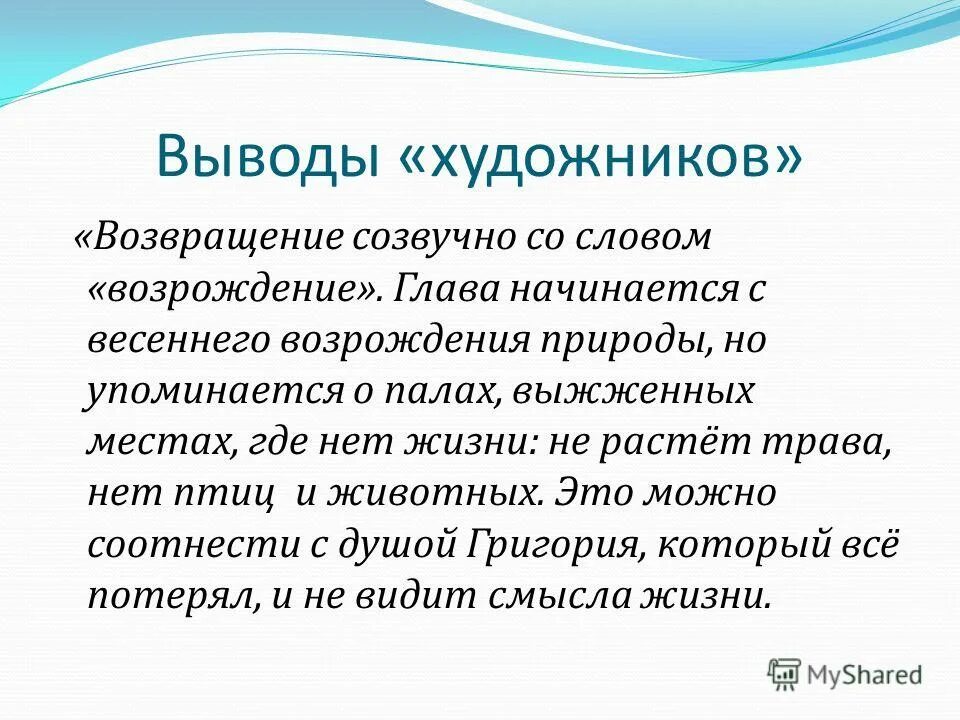 Выводы «художников»

«Возвращение созвучно со словом «возрождение». Глава начинается с весеннего возрождения природы, но упоминается о палах, выжженных местах, где нет жизни: не растёт трава, нет птиц  и животных. Это можно соотнести с душой Григория, который всё потерял, и не видит смысла жизни.

MyShared